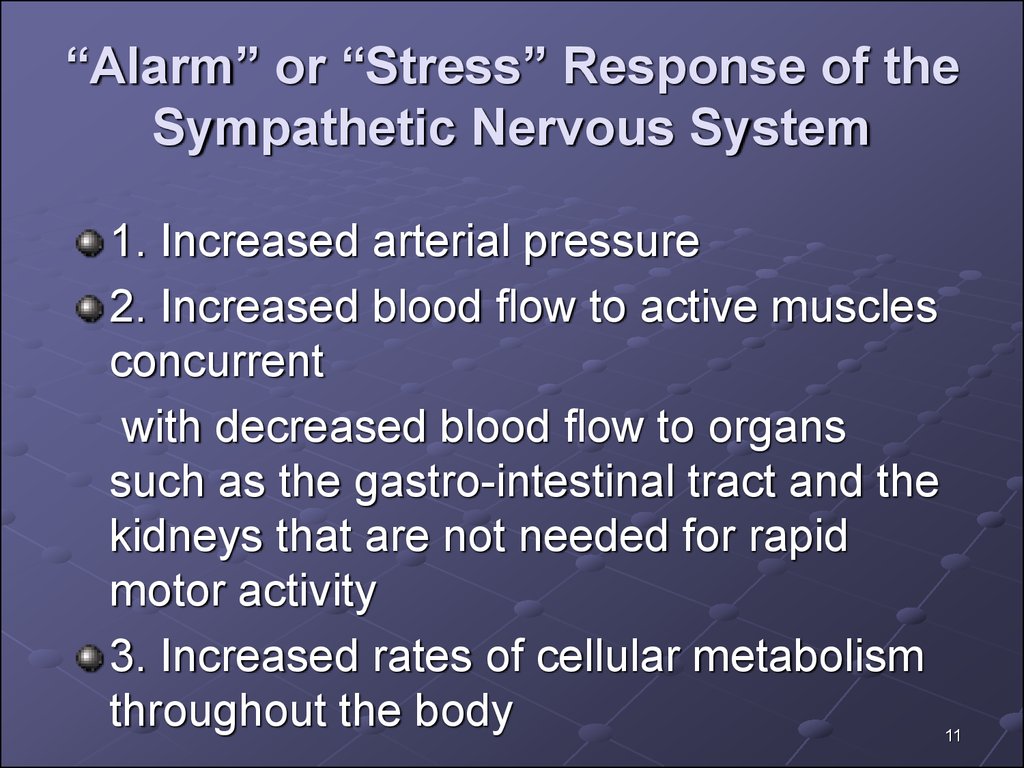 “Alarm” or “Stress” Response of the Sympathetic Nervous System

1. Increased arterial pressure

2. Increased blood flow to active muscles concurrent

with decreased blood flow to organs such as the gastro-intestinal tract and the kidneys that are not needed for rapid motor activity

3. Increased rates of cellular metabolism throughout the body

11